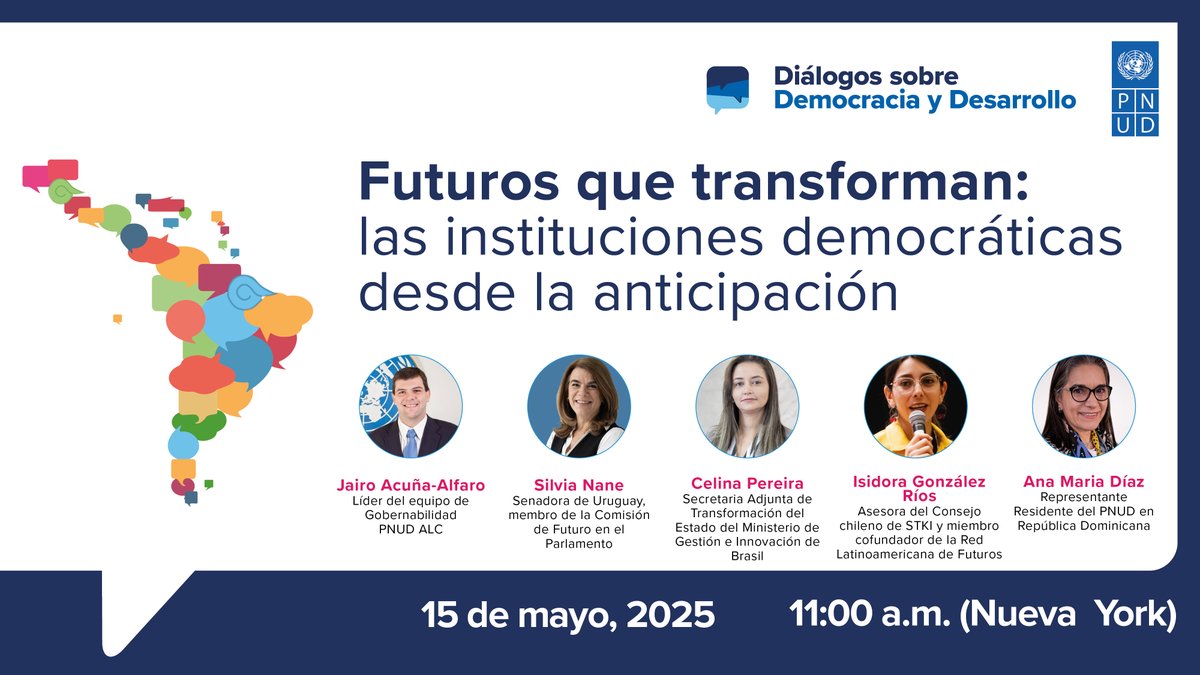 Diálogos sobre Democracia y Desarrollo

PNUD

Futuros que transforman: las instituciones democráticas desde la anticipación

Jairo Acuña-Alfaro
Líder del equipo de Gobernabilidad PNUD ALC

Silvia Nane
Senadora de Uruguay, membro de la Comisión de Futuro en el Parlamento

Celina Pereira
Secretaria Adjunta de Transformación del Estado del Ministerio de Gestión e Innovación de Brasil

Isidora González Ríos
Asesora del Consejo chileno de STKI y miembro cofundador de la Red Latinoamericana de Futuros

Ana Maria Díaz
Representante Residente del PNUD en República Dominicana

15 de mayo, 2025

11:00 a.m. (Nueva York)